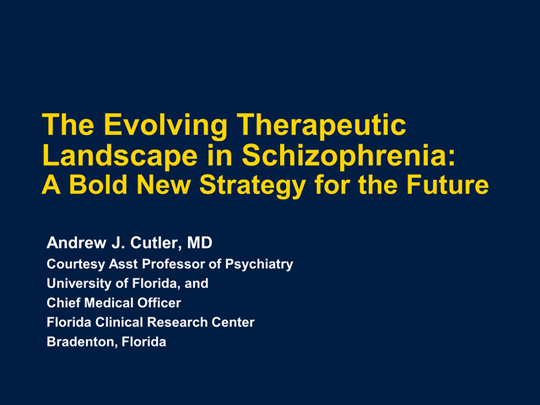 The Evolving Therapeutic Landscape in Schizophrenia:
A Bold New Strategy for the Future

Andrew J. Cutler, MD
Courtesy Asst Professor of Psychiatry
University of Florida, and
Chief Medical Officer
Florida Clinical Research Center
Bradenton, Florida